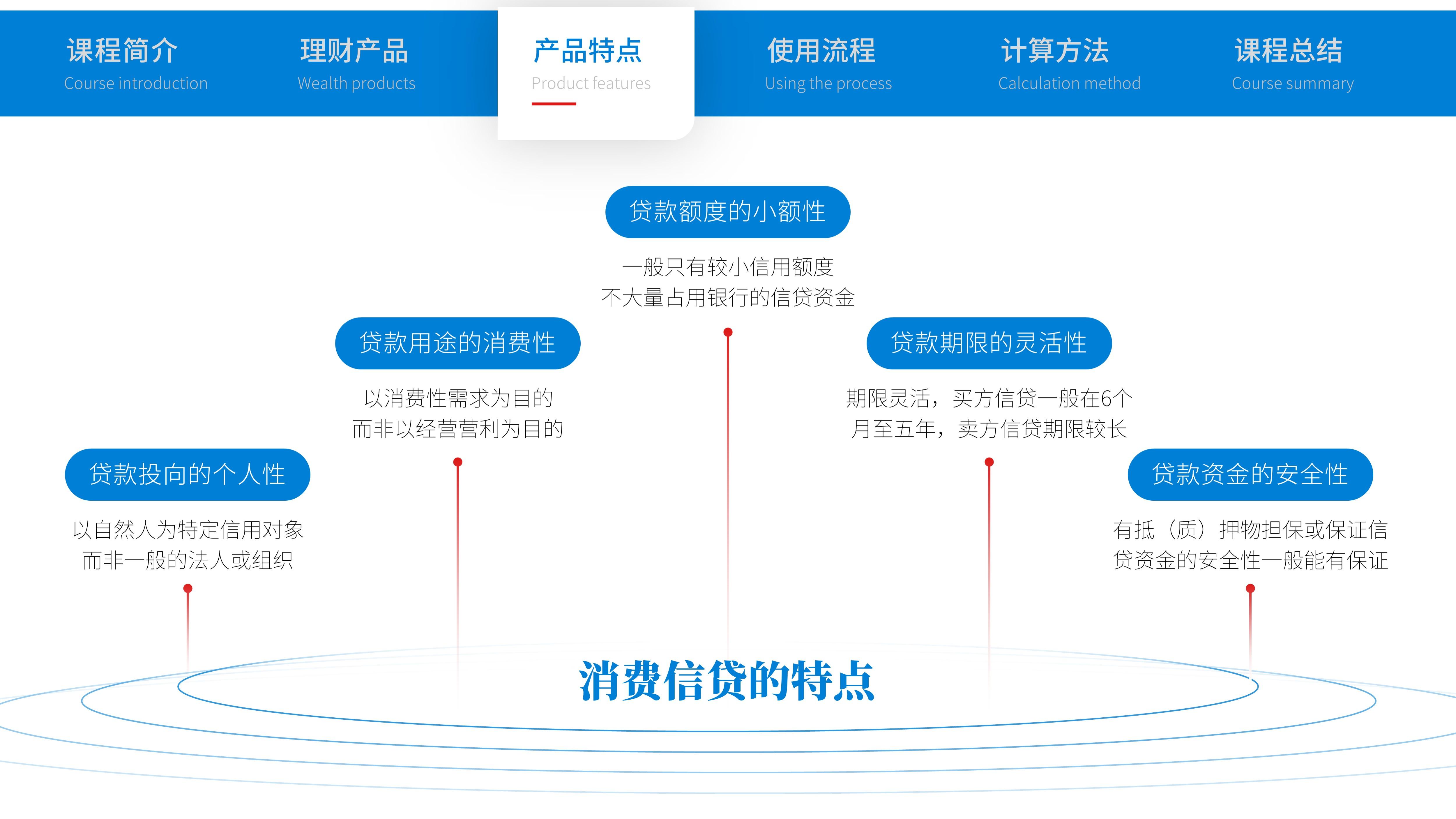 课程简介
Course introduction

理财产品
Wealth products

产品特点
Product features

使用流程
Using the process

计算方法
Calculation method

课程总结
Course summary

贷款额度的小额性

一般只有较小信用额度
不大量占用银行的信贷资金

贷款用途的消费性

以消费性需求为目的
而非以经营营利为目的

贷款期限的灵活性

期限灵活，买方信贷一般在6个月至五年，卖方信贷期限较长

贷款投向的个人性

以自然人为特定信用对象
而非一般的法人或组织

贷款资金的安全性

有抵（质）押物担保或保证信贷资金的安全性一般能有保证

消费信贷的特点